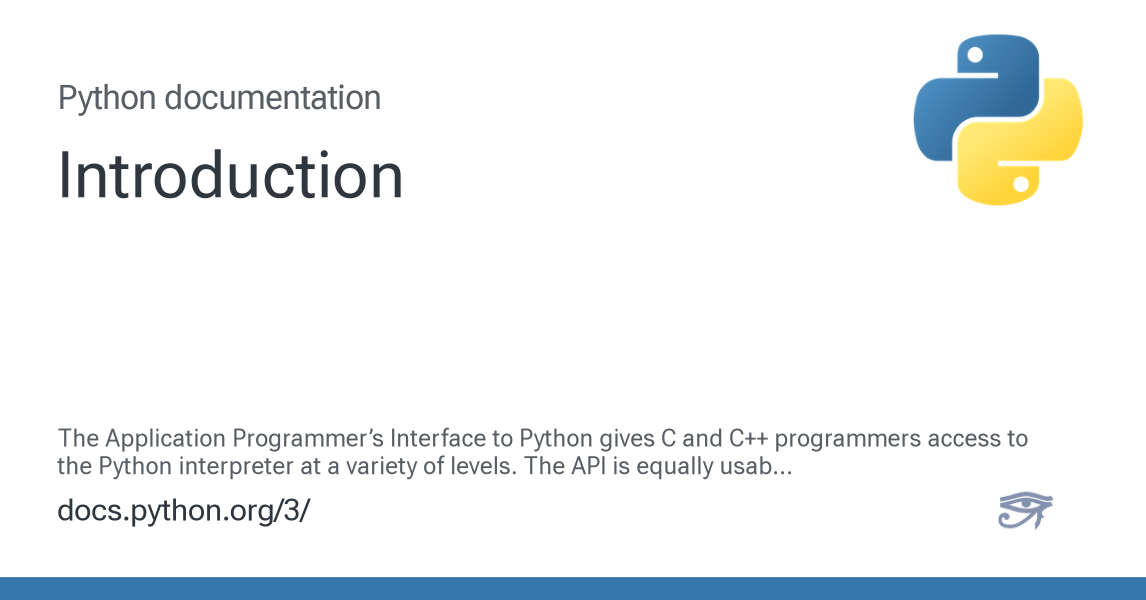 Python documentation

Introduction

The Application Programmer's Interface to Python gives C and C++ programmers access to the Python interpreter at a variety of levels. The API is equally usab...

docs.python.org/3/